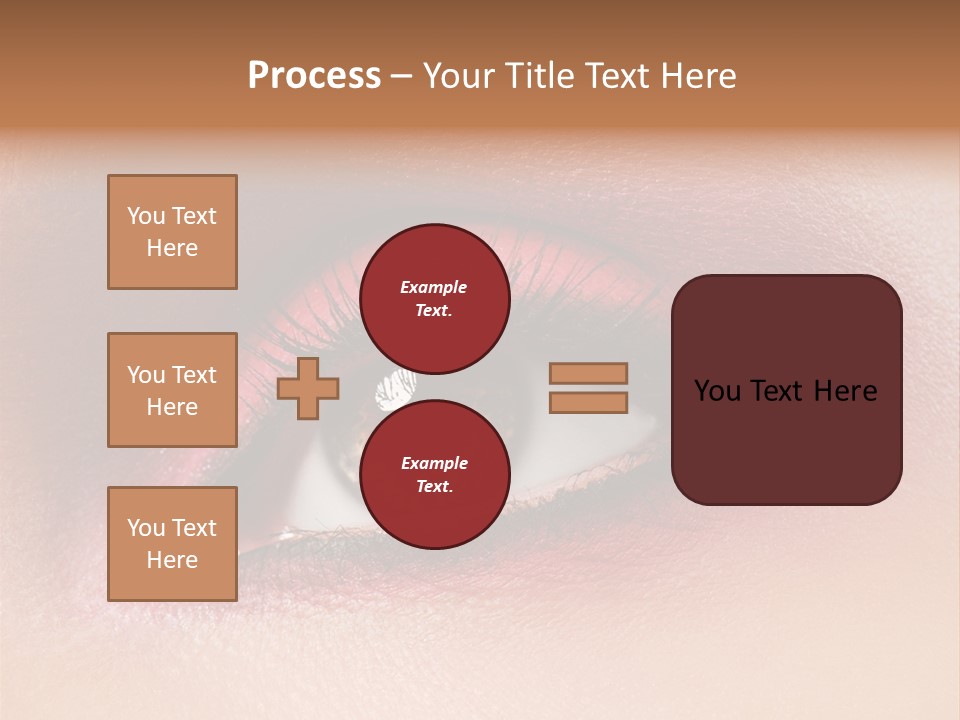 Process – Your Title Text Here

You Text Here

You Text Here

You Text Here

Example Text.

Example Text.

You Text Here